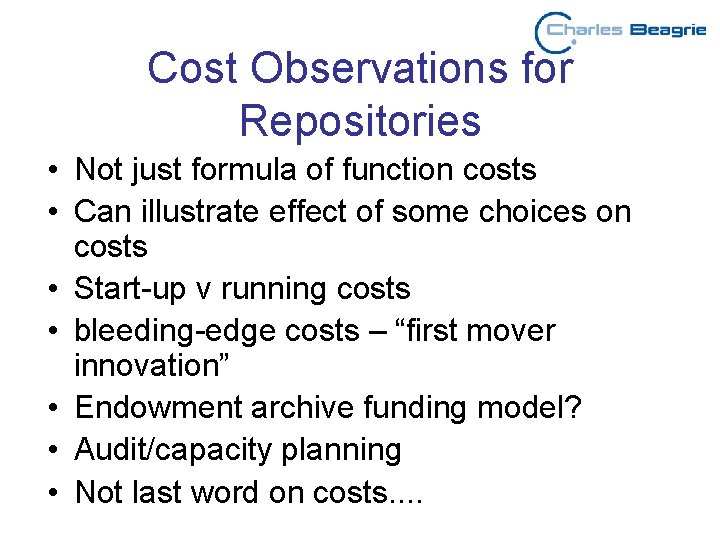 Charles Beagrie

Cost Observations for Repositories

• Not just formula of function costs
• Can illustrate effect of some choices on costs
• Start-up v running costs
• bleeding-edge costs – “first mover innovation”
• Endowment archive funding model?
• Audit/capacity planning
• Not last word on costs....